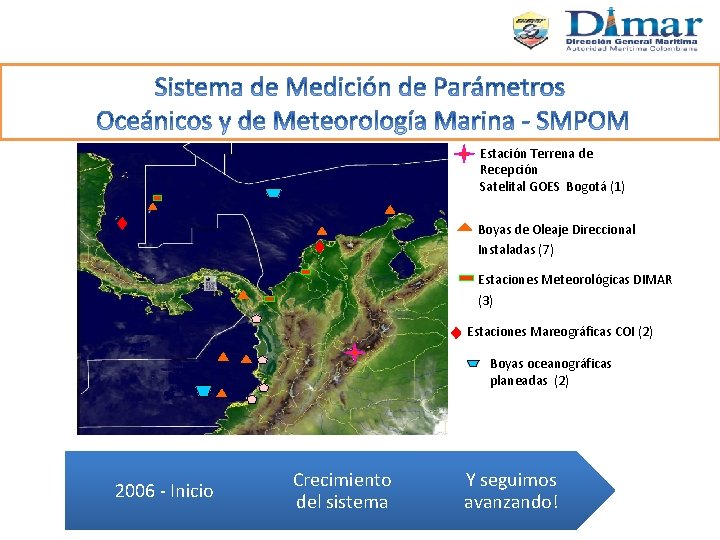 Dimar
Dirección General Marítima
Autoridad Marítima Colombiana

Sistema de Medición de Parámetros Oceánicos y de Meteorología Marina - SMPOM

Estación Terrena de Recepción Satelital GOES Bogotá (1)

Boyas de Oleaje Direccional Instaladas (7)

Estaciones Meteorológicas DIMAR (3)

Estaciones Mareográficas COI (2)

Boyas oceanográficas planeadas (2)

2006 - Inicio

Crecimiento del sistema

Y seguimos avanzando!